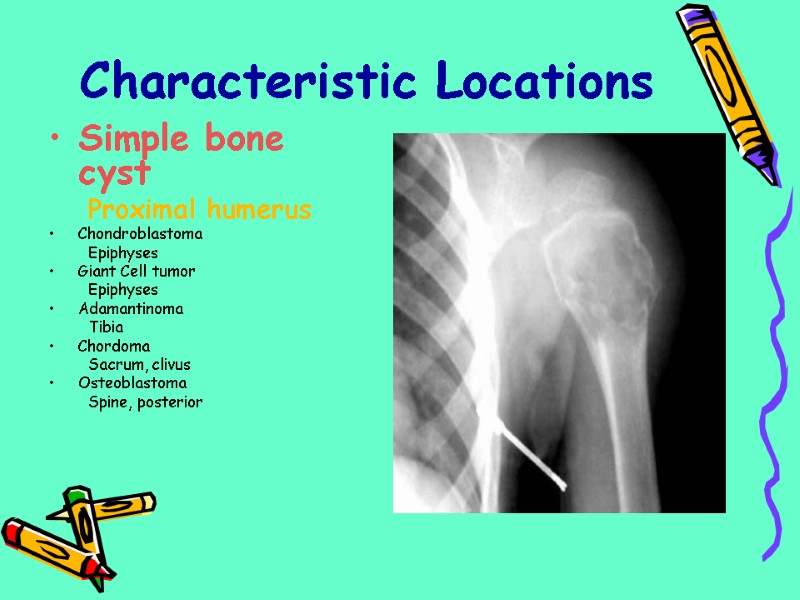 Characteristic Locations

• Simple bone cyst
Proximal humerus

• Chondroblastoma
Epiphyses
• Giant Cell tumor
Epiphyses
• Adamantinoma
Tibia
• Chordoma
Sacrum, clivus
• Osteoblastoma
Spine, posterior